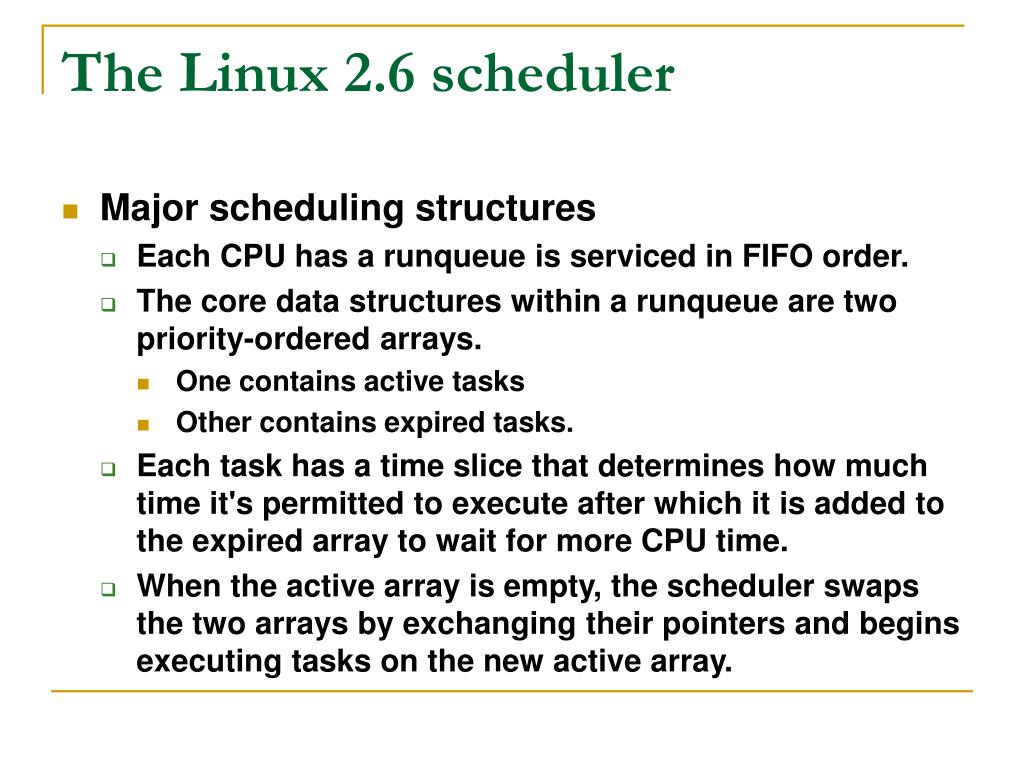 The Linux 2.6 scheduler

Major scheduling structures

Each CPU has a runqueue is serviced in FIFO order.

The core data structures within a runqueue are two priority-ordered arrays.

One contains active tasks

Other contains expired tasks.

Each task has a time slice that determines how much time it's permitted to execute after which it is added to the expired array to wait for more CPU time.

When the active array is empty, the scheduler swaps the two arrays by exchanging their pointers and begins executing tasks on the new active array.